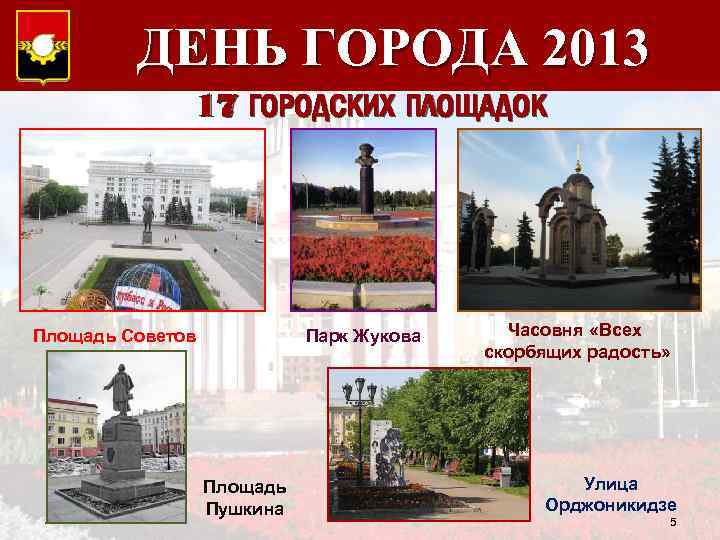 ДЕНЬ ГОРОДА 2013

17 ГОРОДСКИХ ПЛОЩАДОК

Кузбасс и Россия

Площадь Советов

Парк Жукова

Часовня «Всех скорбящих радость»

Площадь Пушкина

Улица Орджоникидзе

5